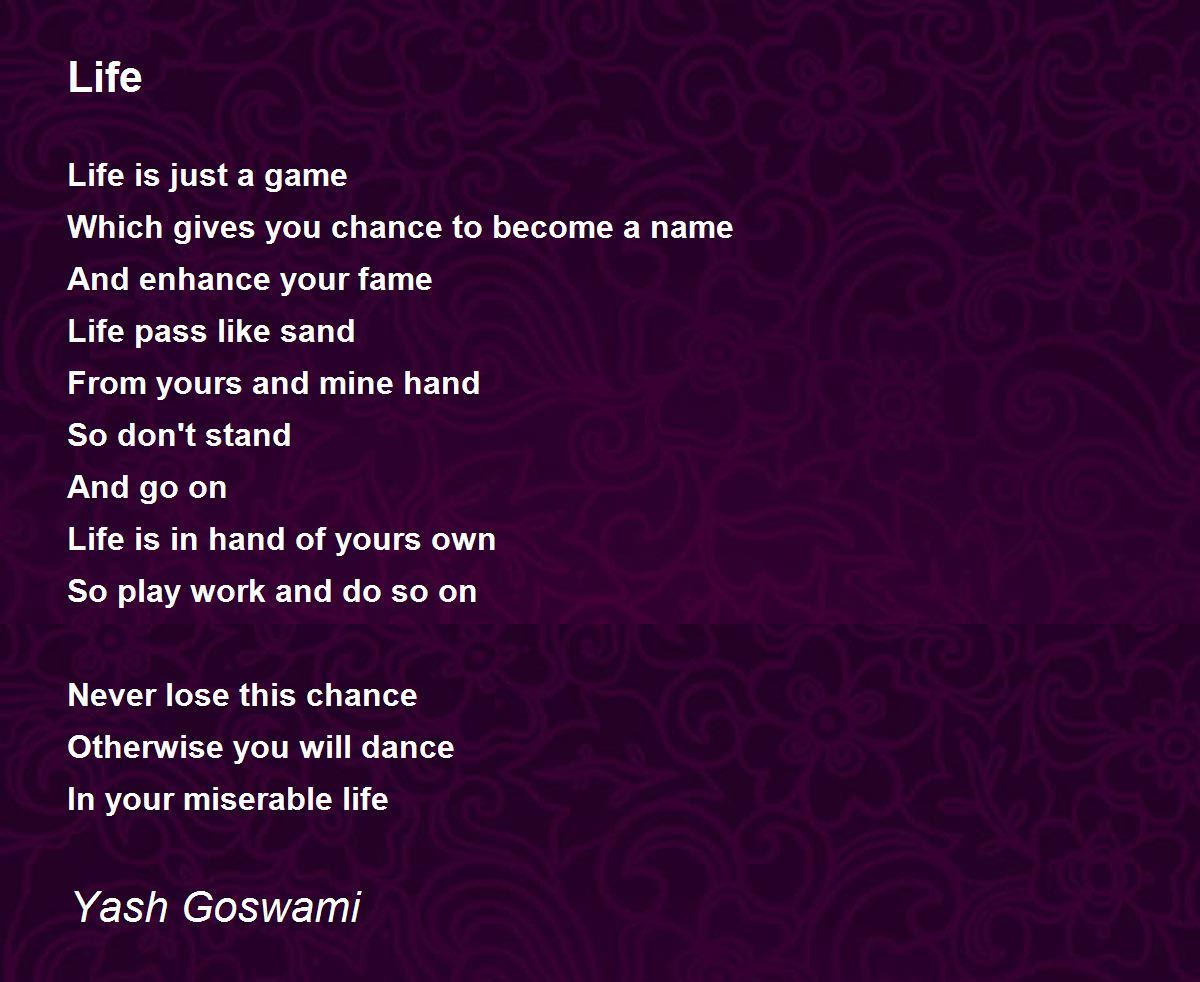 Life

Life is just a game
Which gives you chance to become a name
And enhance your fame
Life pass like sand
From yours and mine hand
So don't stand
And go on
Life is in hand of yours own
So play work and do so on

Never lose this chance
Otherwise you will dance
In your miserable life

Yash Goswami